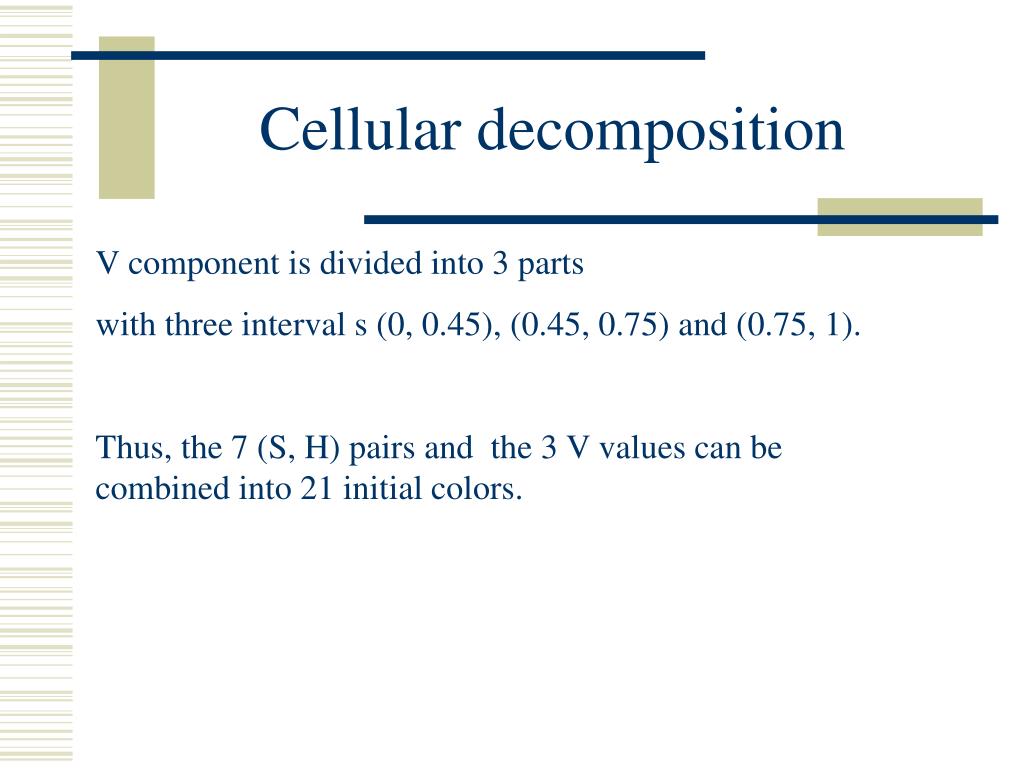 Cellular decomposition

V component is divided into 3 parts

with three interval s (0, 0.45), (0.45, 0.75) and (0.75, 1).

Thus, the 7 (S, H) pairs and the 3 V values can be combined into 21 initial colors.